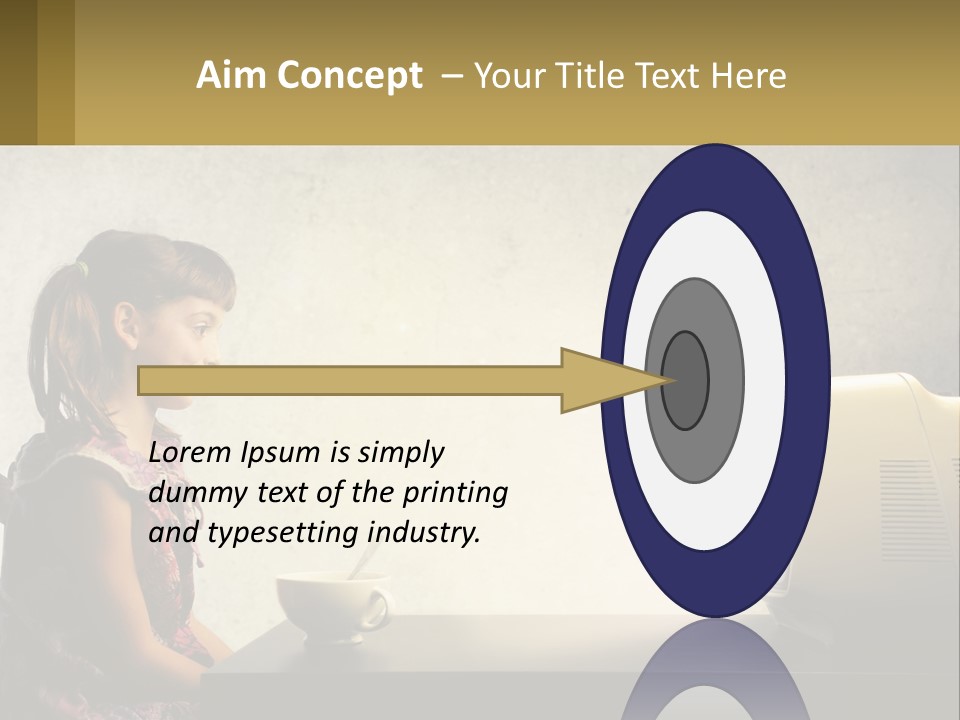 Aim Concept – Your Title Text Here

Lorem Ipsum is simply dummy text of the printing and typesetting industry.